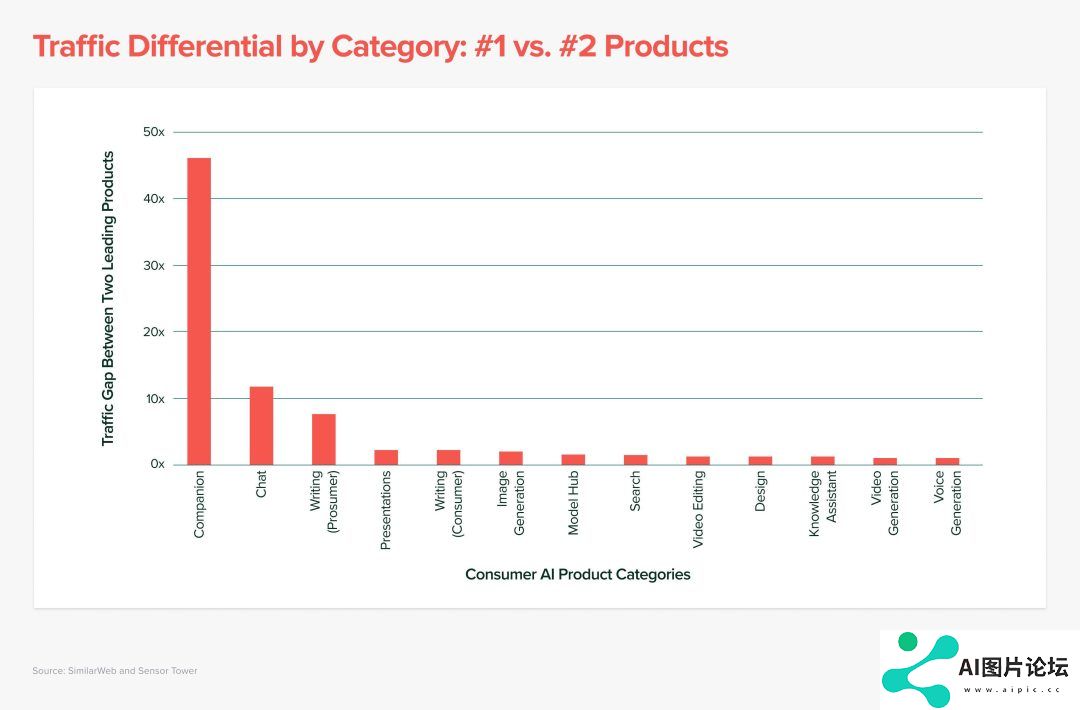 Traffic Differential by Category: #1 vs. #2 Products

Traffic Gap Between Two Leading Products

50x
40x
30x
20x
10x
0x

Companion
Chat
Writing (Prosumer)
Presentations
Writing (Consumer)
Image Generation
Model Hub
Search
Video Editing
Design
Knowledge Assistant
Video Generation
Voice Generation

Consumer AI Product Categories

Source: SimilarWeb and Sensor Tower

AI图片论坛
www.aipic.cc